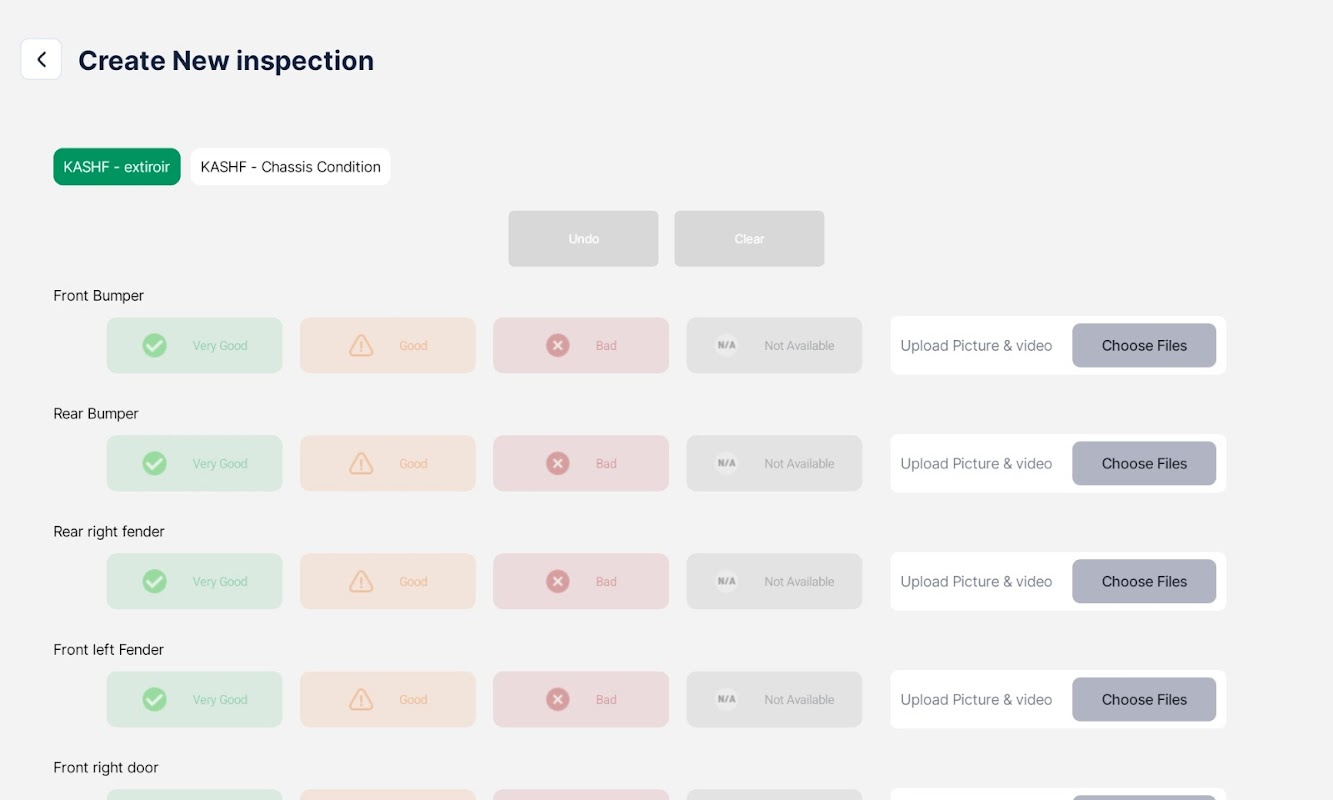 Create New inspection

KASHF - extiroir
KASHF - Chassis Condition

Undo
Clear

Front Bumper
Very Good
Good
Bad
N/A
Not Available
Upload Picture & video
Choose Files

Rear Bumper
Very Good
Good
Bad
N/A
Not Available
Upload Picture & video
Choose Files

Rear right fender
Very Good
Good
Bad
N/A
Not Available
Upload Picture & video
Choose Files

Front left Fender
Very Good
Good
Bad
N/A
Not Available
Upload Picture & video
Choose Files

Front right door